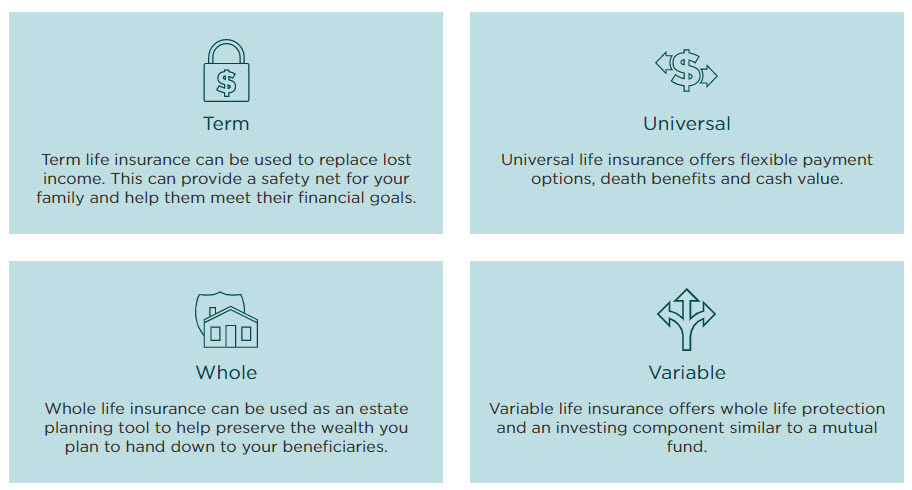 $

Term

Term life insurance can be used to replace lost income. This can provide a safety net for your family and help them meet their financial goals.

$

Universal

Universal life insurance offers flexible payment options, death benefits and cash value.

Whole

Whole life insurance can be used as an estate planning tool to help preserve the wealth you plan to hand down to your beneficiaries.

Variable

Variable life insurance offers whole life protection and an investing component similar to a mutual fund.